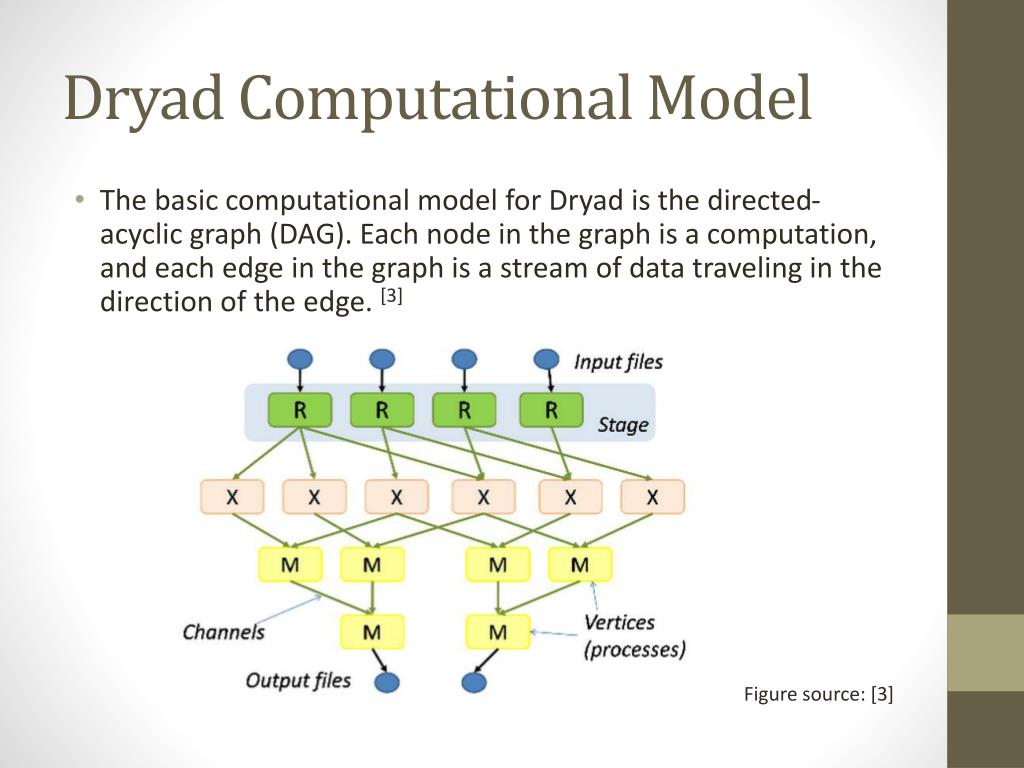 Dryad Computational Model

• The basic computational model for Dryad is the directed-acyclic graph (DAG). Each node in the graph is a computation, and each edge in the graph is a stream of data traveling in the direction of the edge. [3]

Input files

R R R R

Stage

X X X X X X

M M M M

Channels

M M

Vertices (processes)

Output files

Figure source: [3]